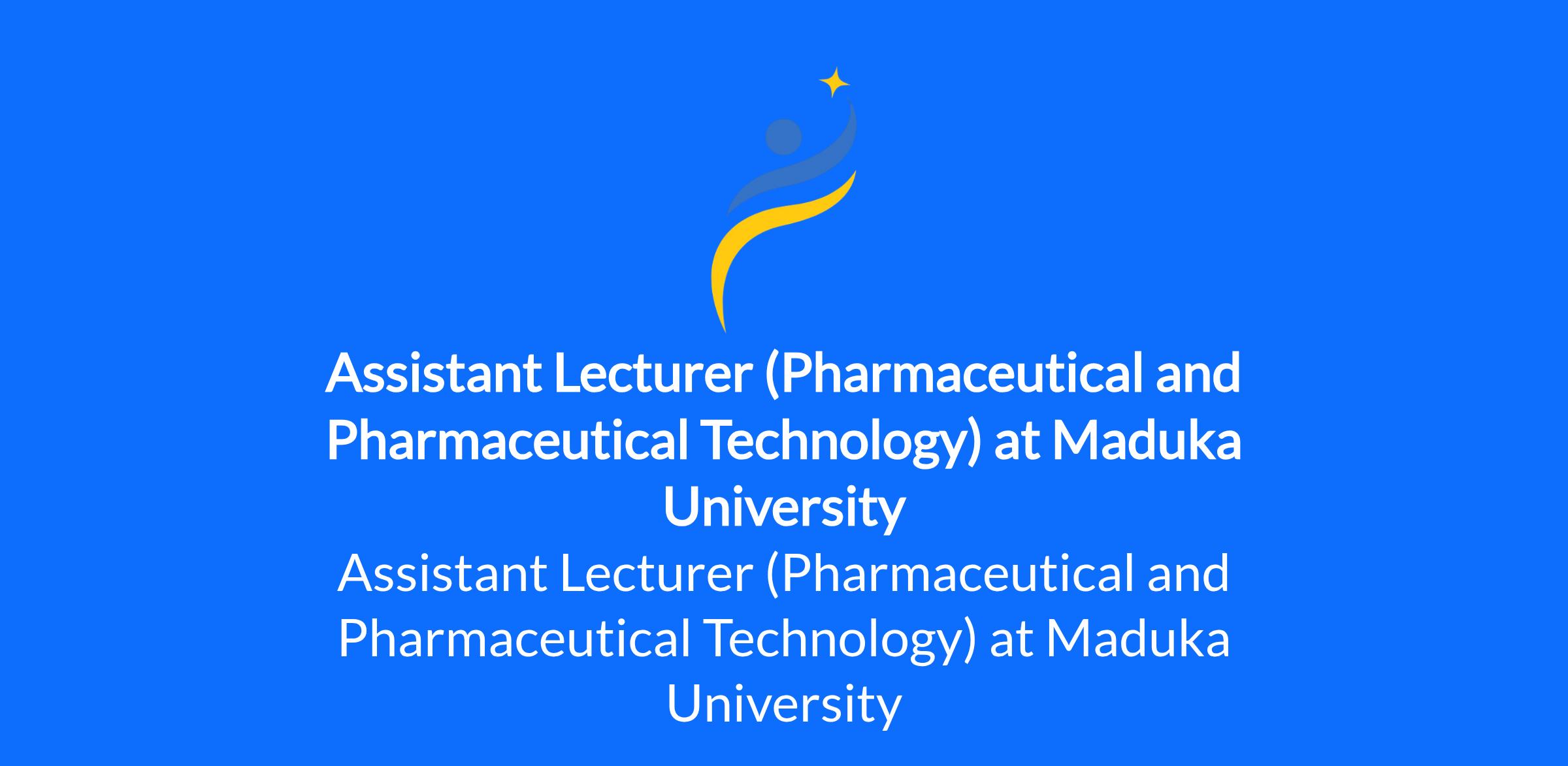 Assistant Lecturer (Pharmaceutical and Pharmaceutical Technology) at Maduka University

Assistant Lecturer (Pharmaceutical and Pharmaceutical Technology) at Maduka University